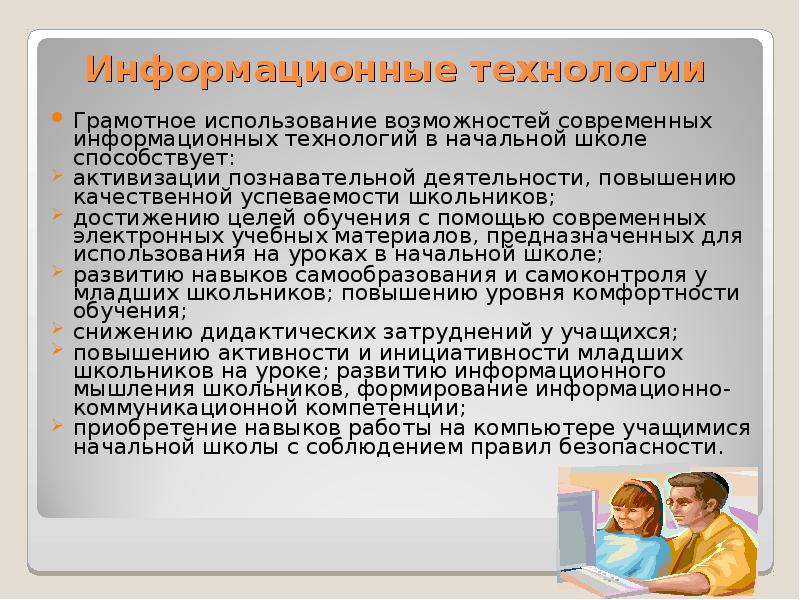 Информационные технологии

Грамотное использование возможностей современных информационных технологий в начальной школе способствует:

активизации познавательной деятельности, повышению качественной успеваемости школьников;

достижению целей обучения с помощью современных электронных учебных материалов, предназначенных для использования на уроках в начальной школе;

развитию навыков самообразования и самоконтроля у младших школьников; повышению уровня комфортности обучения;

снижению дидактических затруднений у учащихся;

повышению активности и инициативности младших школьников на уроке; развитию информационного мышления школьников, формирование информационно-коммуникационной компетенции;

приобретение навыков работы на компьютере учащимися начальной школы с соблюдением правил безопасности.